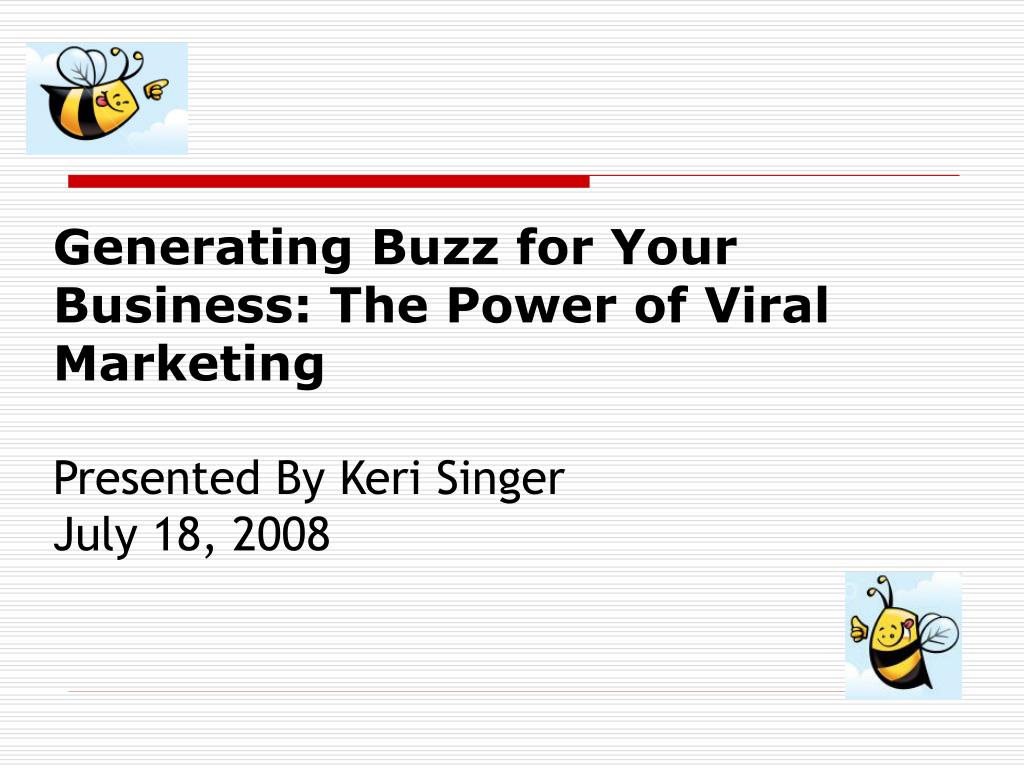 Generating Buzz for Your Business: The Power of Viral Marketing

Presented By Keri Singer
July 18, 2008